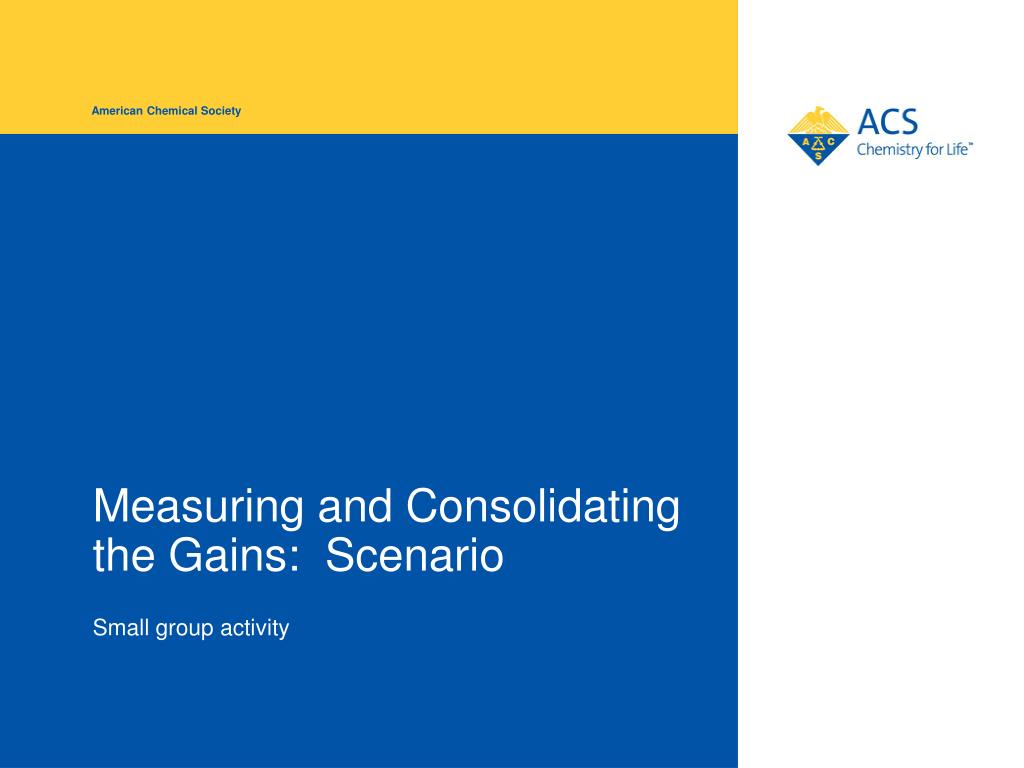 American Chemical Society

A C S

ACS
Chemistry for Life™

Measuring and Consolidating the Gains: Scenario

Small group activity